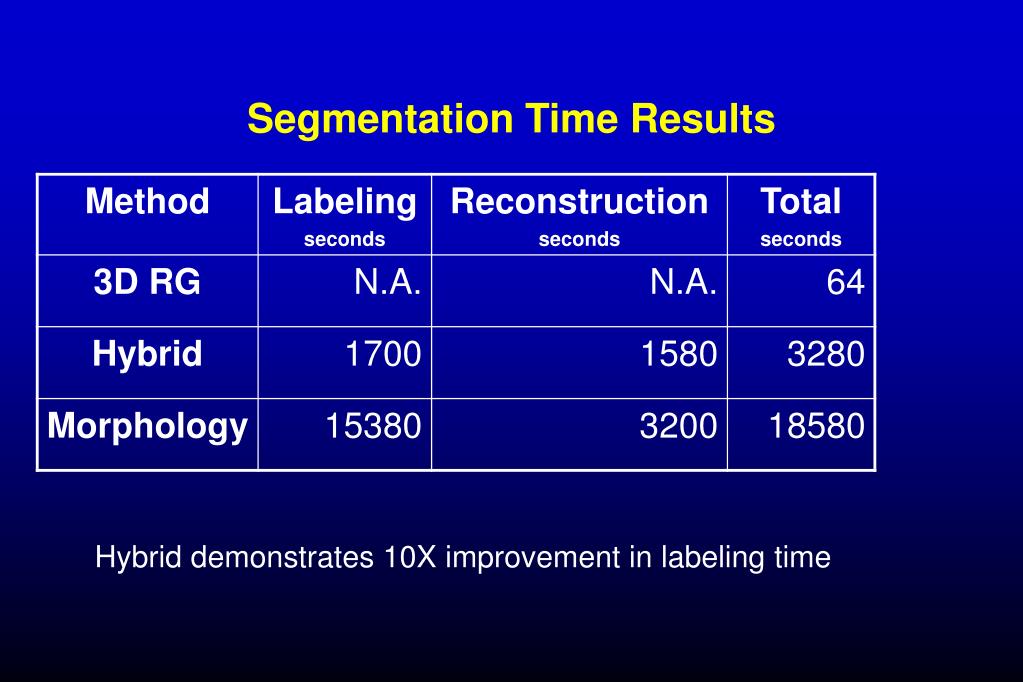 Segmentation Time Results

| Method | Labeling seconds | Reconstruction seconds | Total seconds |
|---|---|---|---|
| 3D RG | N.A. | N.A. | 64 |
| Hybrid | 1700 | 1580 | 3280 |
| Morphology | 15380 | 3200 | 18580 |

Hybrid demonstrates 10X improvement in labeling time